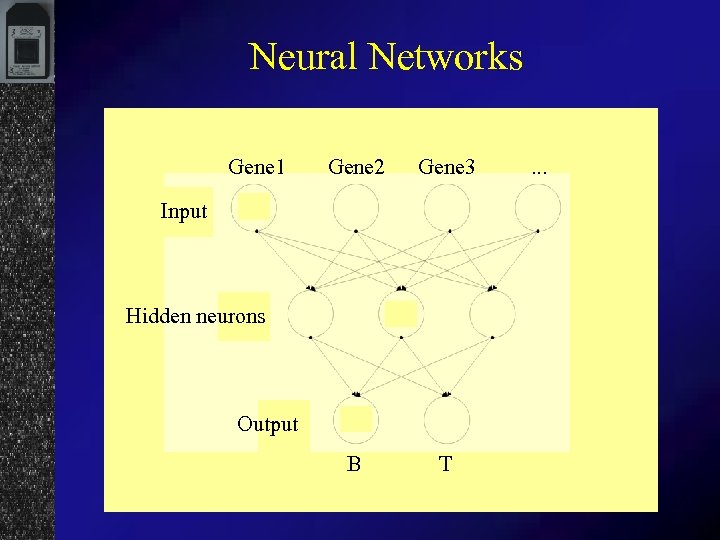 Neural Networks

Gene1 Gene2 Gene3 ...

Input

Hidden neurons

Output

B T